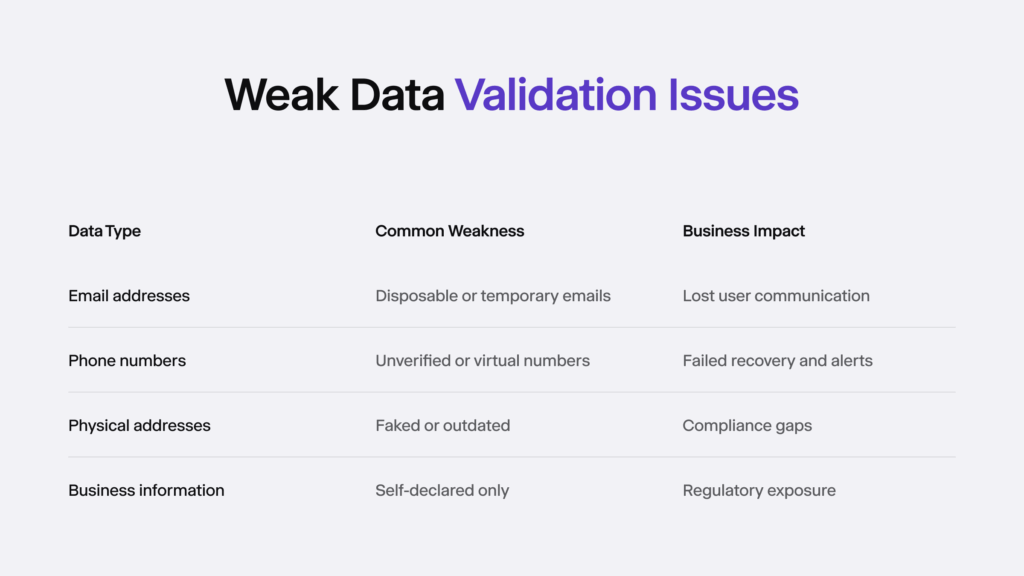 Weak Data Validation Issues

| Data Type | Common Weakness | Business Impact |
|---|---|---|
| Email addresses | Disposable or temporary emails | Lost user communication |
| Phone numbers | Unverified or virtual numbers | Failed recovery and alerts |
| Physical addresses | Faked or outdated | Compliance gaps |
| Business information | Self-declared only | Regulatory exposure |